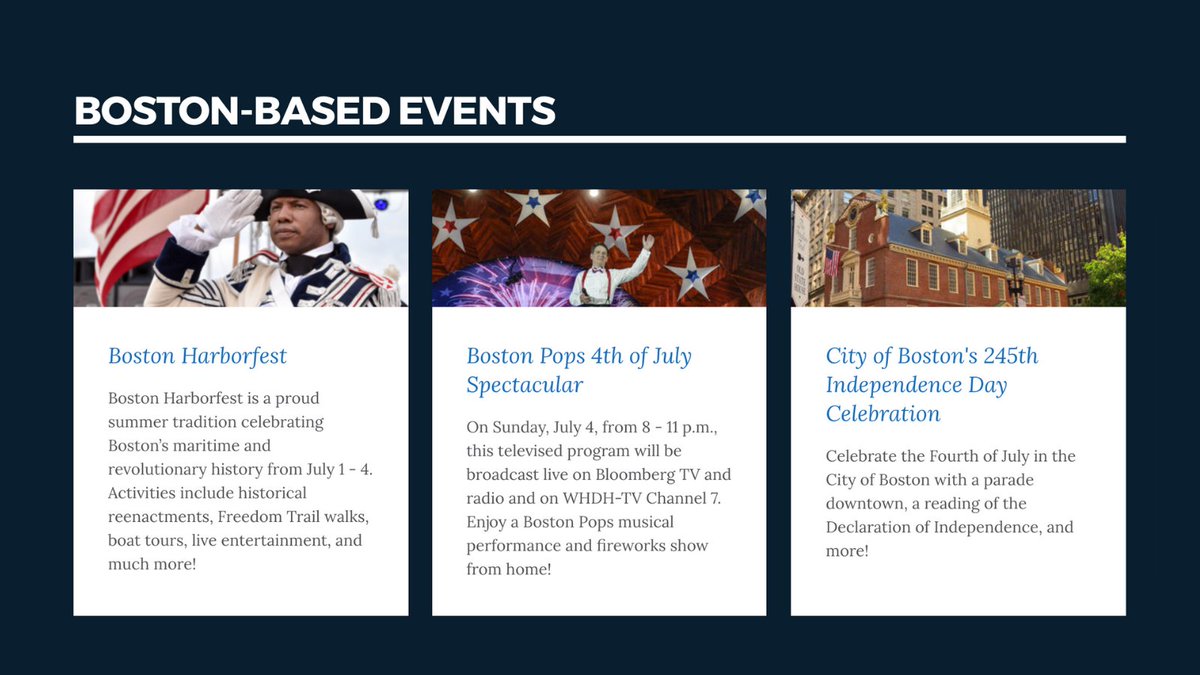 BOSTON-BASED EVENTS

Boston Harborfest

Boston Harborfest is a proud summer tradition celebrating Boston's maritime and revolutionary history from July 1 - 4. Activities include historical reenactments, Freedom Trail walks, boat tours, live entertainment, and much more!

Boston Pops 4th of July Spectacular

On Sunday, July 4, from 8 - 11 p.m., this televised program will be broadcast live on Bloomberg TV and radio and on WHDH-TV Channel 7. Enjoy a Boston Pops musical performance and fireworks show from home!

City of Boston's 245th Independence Day Celebration

Celebrate the Fourth of July in the City of Boston with a parade downtown, a reading of the Declaration of Independence, and more!